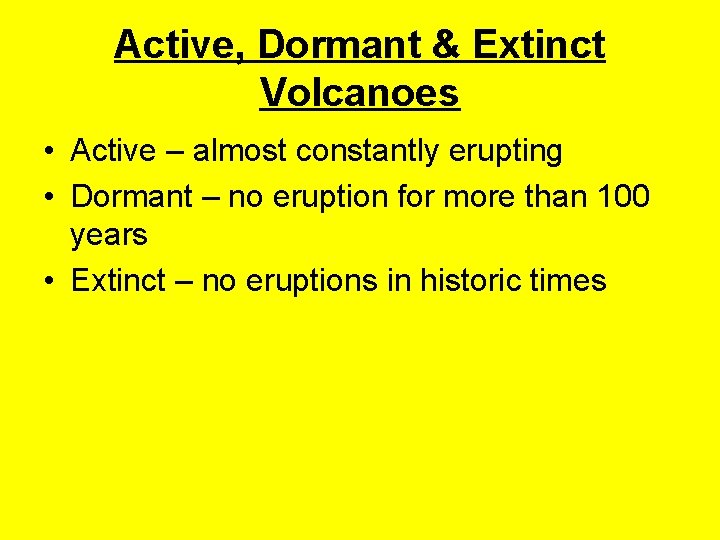 Active, Dormant & Extinct Volcanoes

• Active – almost constantly erupting
• Dormant – no eruption for more than 100 years
• Extinct – no eruptions in historic times